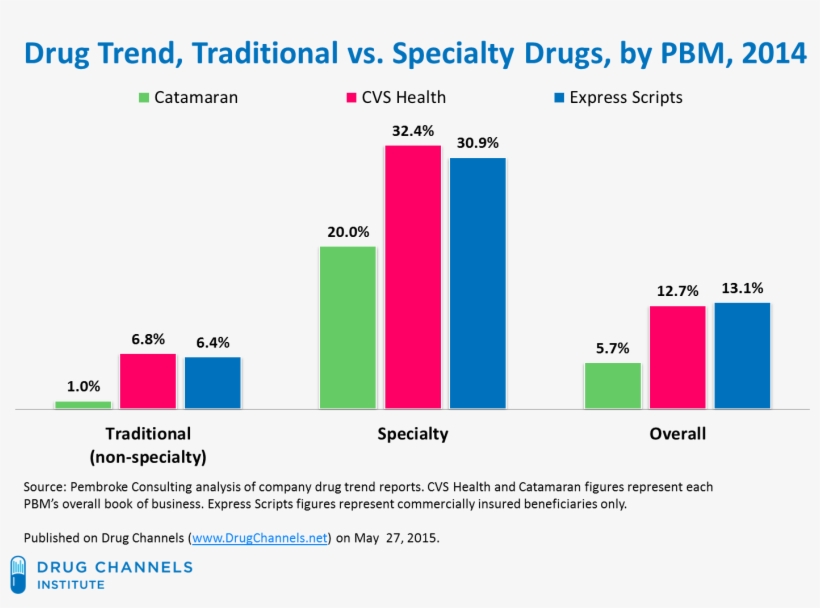 Drug Trend, Traditional vs. Specialty Drugs, by PBM, 2014

Catamaran CVS Health Express Scripts

1.0%
6.8%
6.4%
20.0%
32.4%
30.9%
5.7%
12.7%
13.1%

Traditional (non-specialty)
Specialty
Overall

Source: Pembroke Consulting analysis of company drug trend reports. CVS Health and Catamaran figures represent each PBM's overall book of business. Express Scripts figures represent commercially insured beneficiaries only.

Published on Drug Channels (www.DrugChannels.net) on May 27, 2015.

DRUG CHANNELS INSTITUTE